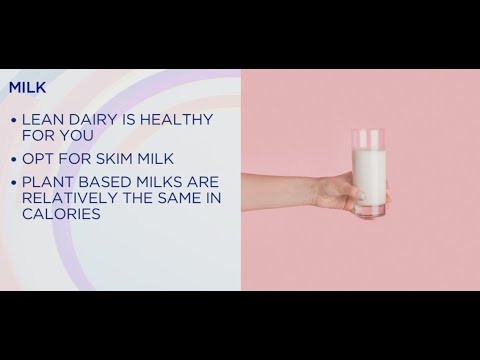 MILK

• LEAN DAIRY IS HEALTHY FOR YOU

• OPT FOR SKIM MILK

• PLANT BASED MILKS ARE RELATIVELY THE SAME IN CALORIES